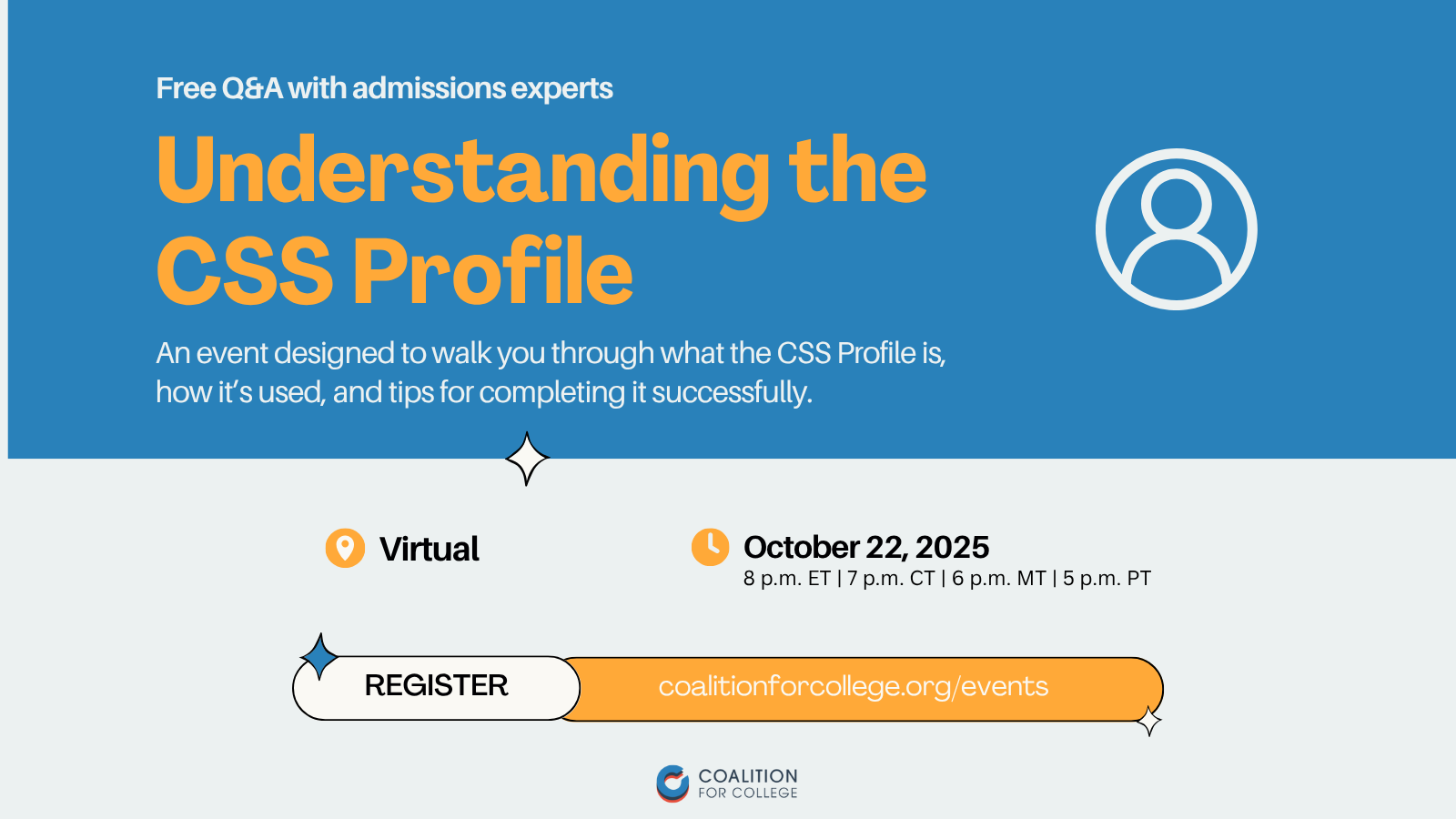 Free Q&A with admissions experts

Understanding the CSS Profile

An event designed to walk you through what the CSS Profile is, how it's used, and tips for completing it successfully.

Virtual

October 22, 2025
8 p.m. ET | 7 p.m. CT | 6 p.m. MT | 5 p.m. PT

REGISTER

coalitionforcollege.org/events

COALITION FOR COLLEGE